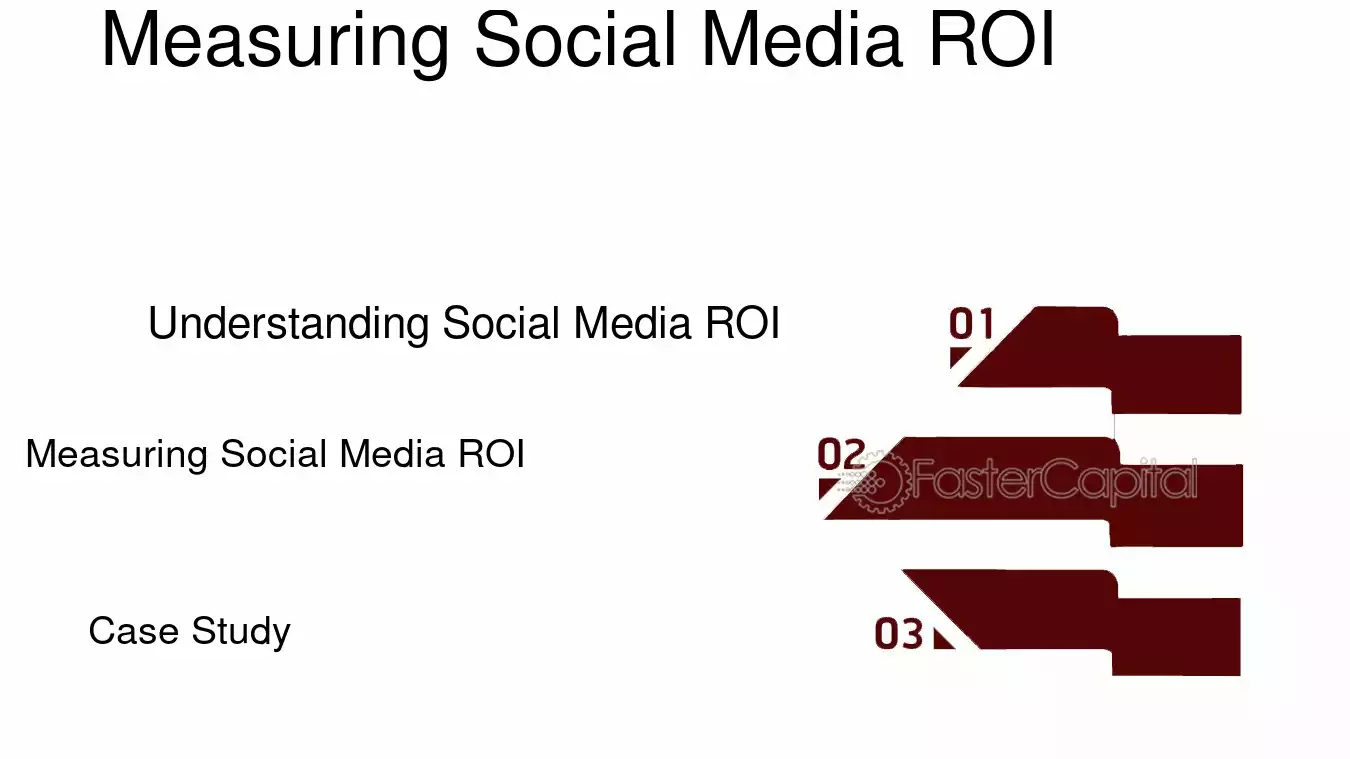 Measuring Social Media ROI

Understanding Social Media ROI

01

Measuring Social Media ROI

02

Case Study

03

FasterCapital